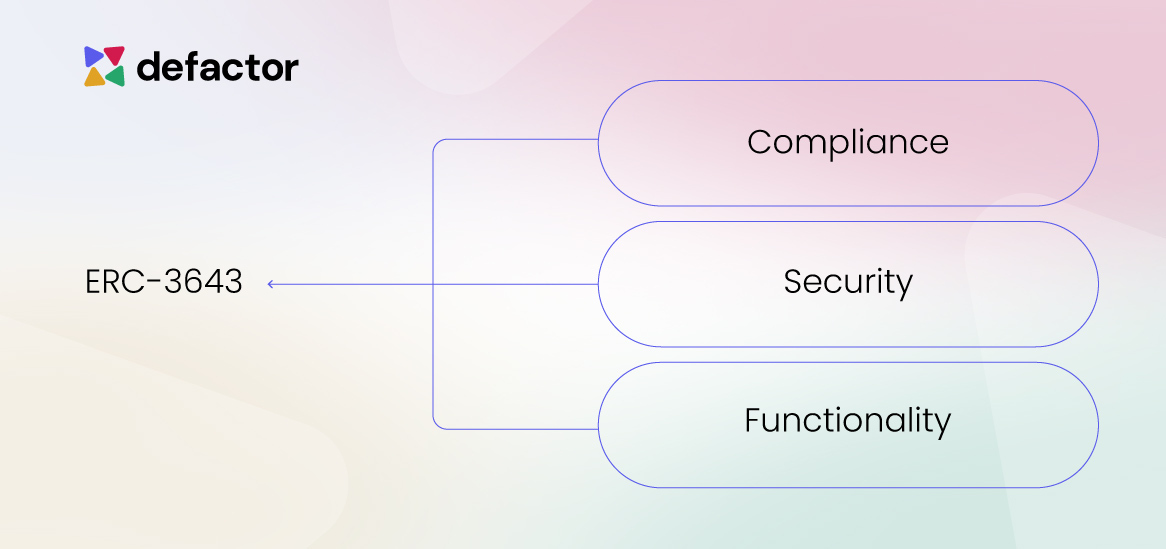 defactor

ERC-3643

Compliance

Security

Functionality